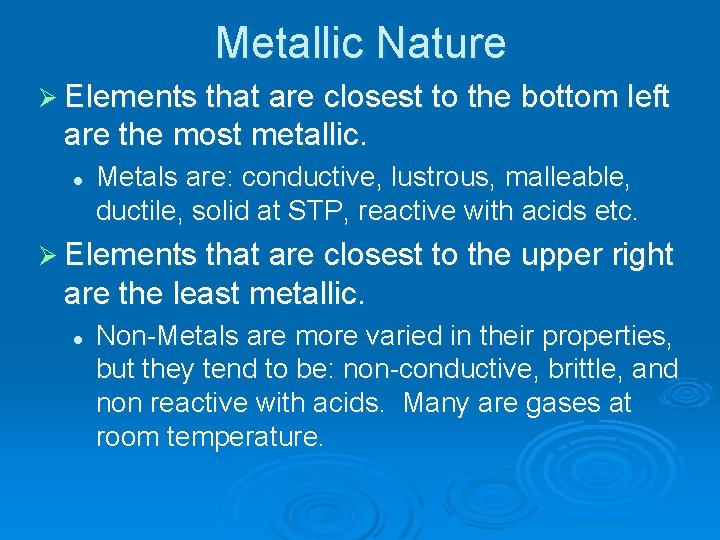 Metallic Nature

➢ Elements that are closest to the bottom left are the most metallic.

• Metals are: conductive, lustrous, malleable, ductile, solid at STP, reactive with acids etc.

➢ Elements that are closest to the upper right are the least metallic.

• Non-Metals are more varied in their properties, but they tend to be: non-conductive, brittle, and non reactive with acids.  Many are gases at room temperature.